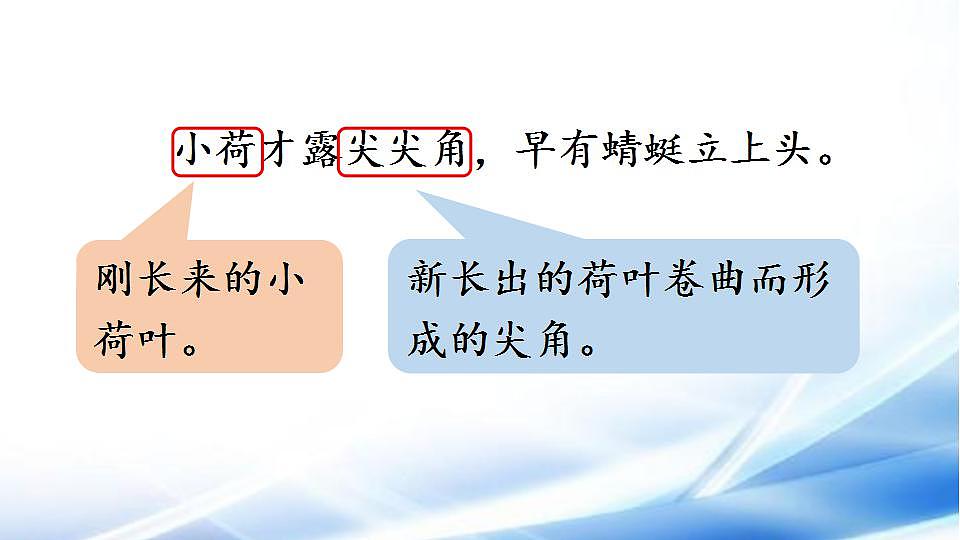 小荷才露尖尖角，早有蜻蜓立上头。

刚长来的小荷叶。

新长出的荷叶卷曲而形成的尖角。